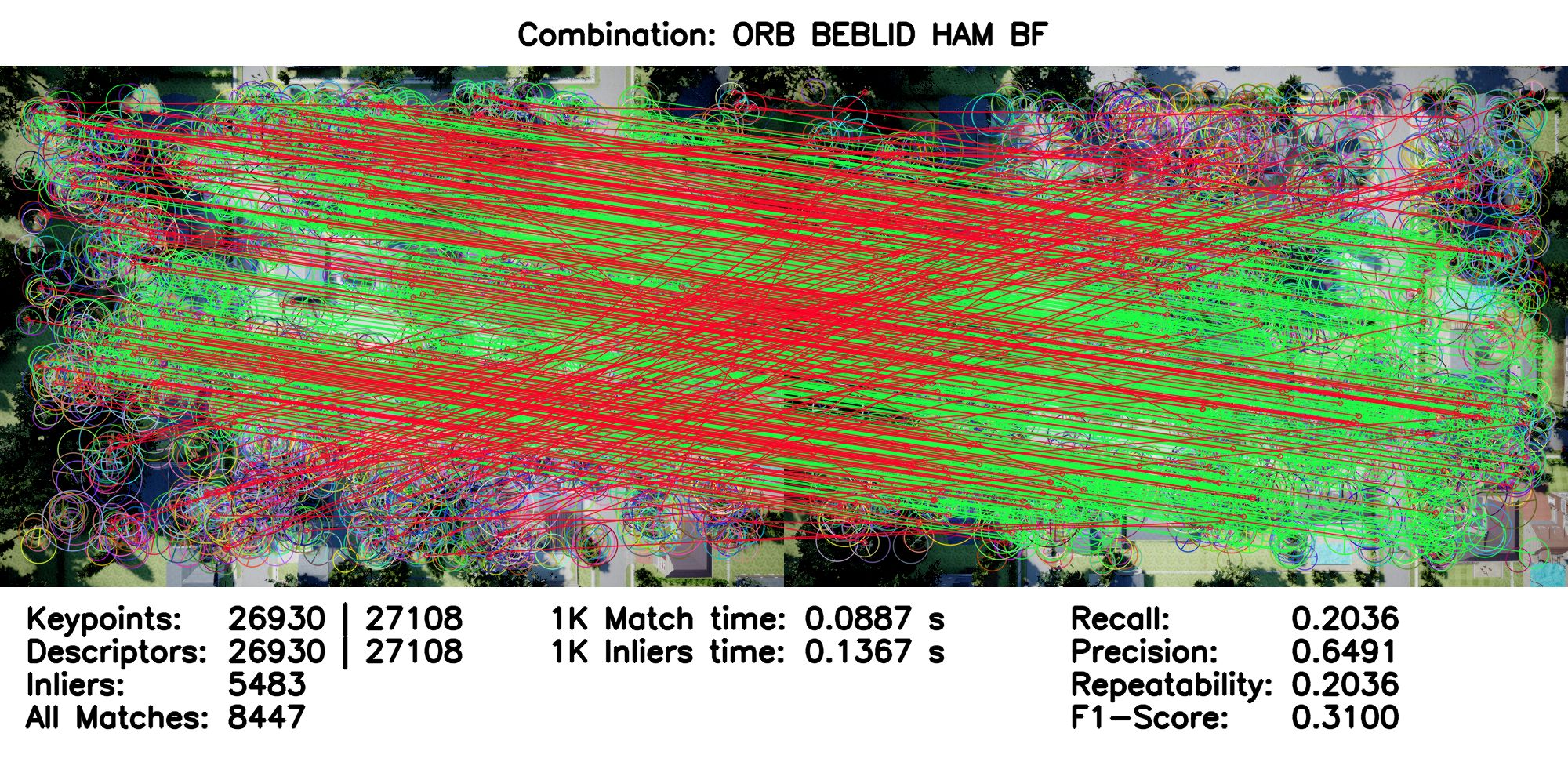 Combination: ORB BEBLID HAM BF

Keypoints: 26930 | 27108
Descriptors: 26930 | 27108
Inliers: 5483
All Matches: 8447

1K Match time: 0.0887 s
1K Inliers time: 0.1367 s

Recall: 0.2036
Precision: 0.6491
Repeatability: 0.2036
F1-Score: 0.3100